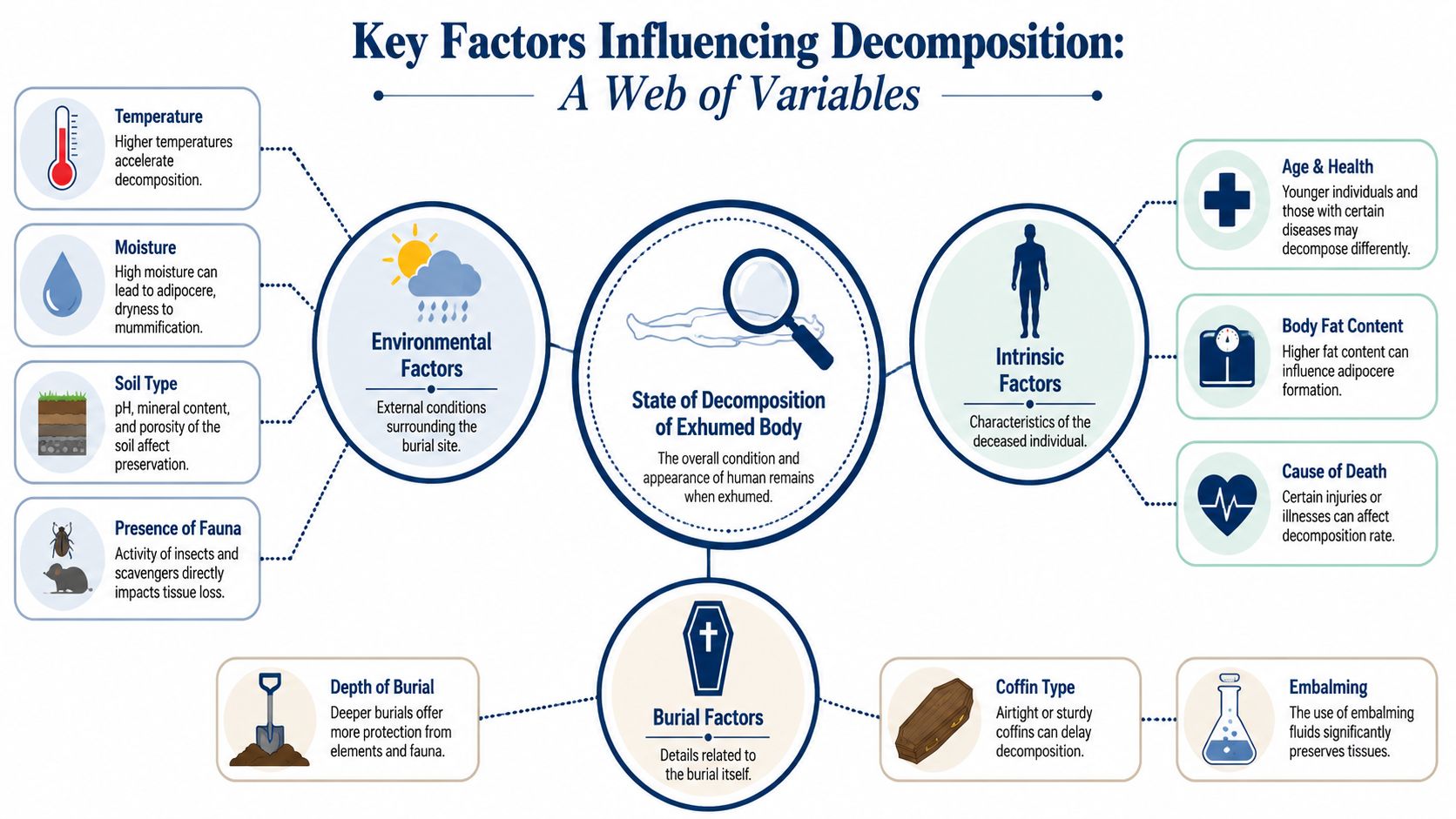 Key Factors Influencing Decomposition:
A Web of Variables

Temperature
Higher temperatures accelerate decomposition.

Moisture
High moisture can lead to adipocere, dryness to mummification.

Soil Type
pH, mineral content, and porosity of the soil affect preservation.

Presence of Fauna
Activity of insects and scavengers directly impacts tissue loss.

Environmental Factors
External conditions surrounding the burial site.

State of Decomposition of Exhumed Body
The overall condition and appearance of human remains when exhumed.

Intrinsic Factors
Characteristics of the deceased individual.

Age & Health
Younger individuals and those with certain diseases may decompose differently.

Body Fat Content
Higher fat content can influence adipocere formation.

Cause of Death
Certain injuries or illnesses can affect decomposition rate.

Depth of Burial
Deeper burials offer more protection from elements and fauna.

Burial Factors
Details related to the burial itself.

Coffin Type
Airtight or sturdy coffins can delay decomposition.

Embalming
The use of embalming fluids significantly preserves tissues.